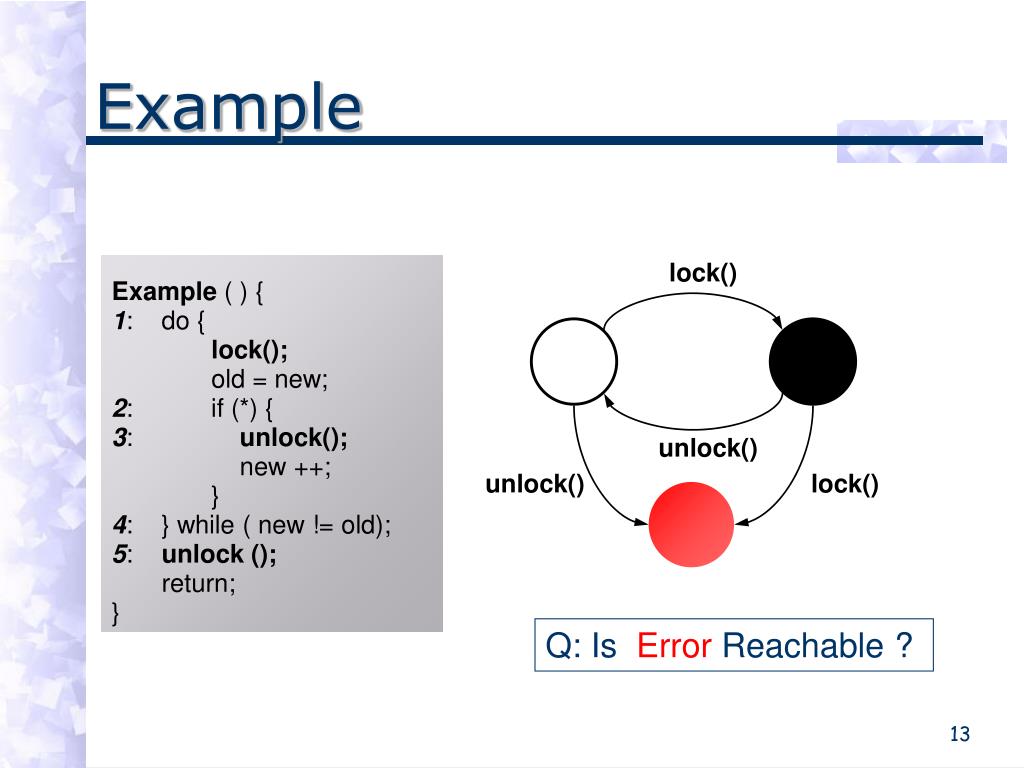 Example

Example ( ) {
1: do {
lock();
old = new;
2: if (*) {
3: unlock();
new ++;
}
4: } while ( new != old);
5: unlock ();
return;
}

lock()

unlock()

unlock()

lock()

Q: Is Error Reachable ?

13